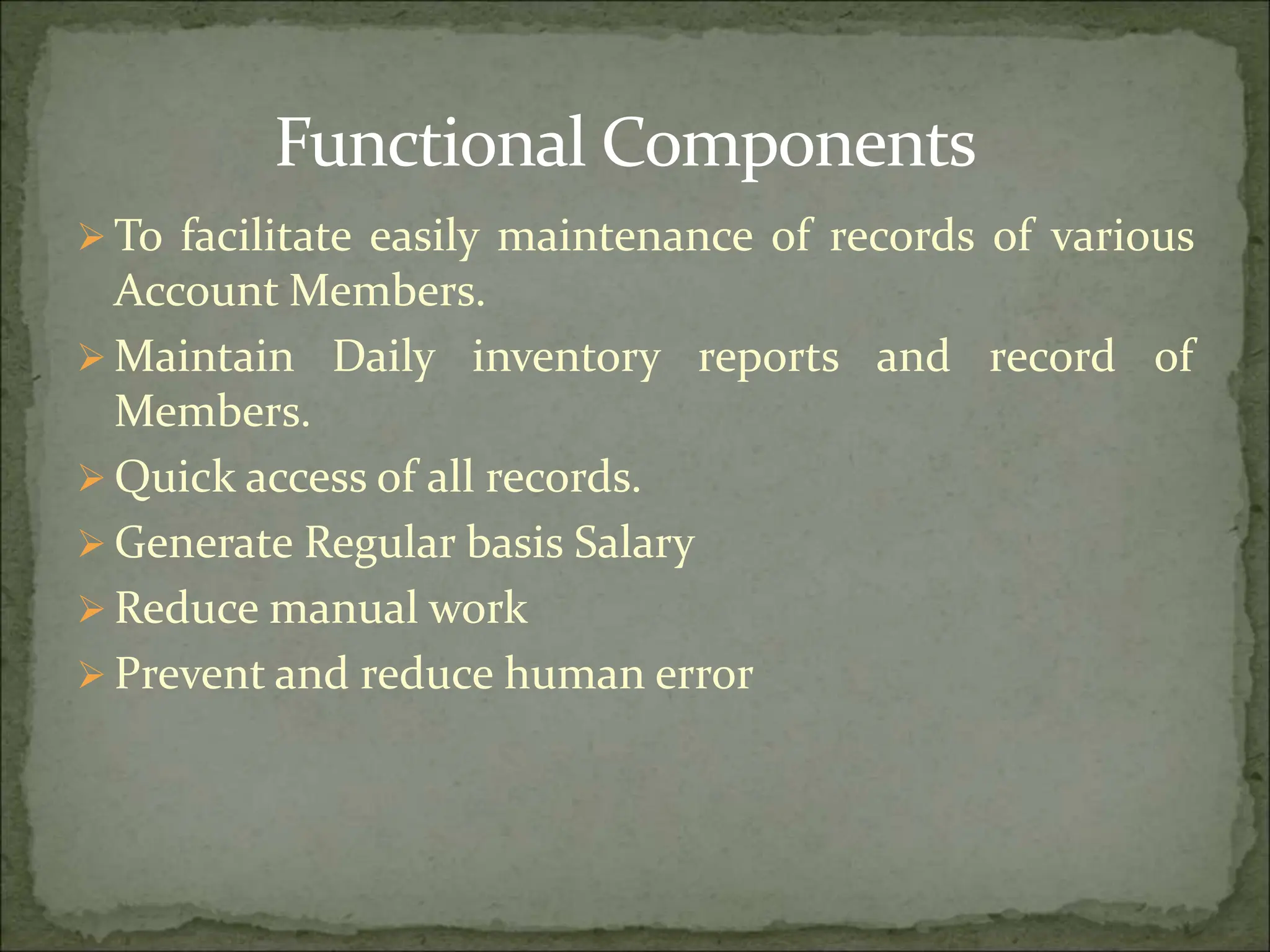 Functional Components

➢ To facilitate easily maintenance of records of various Account Members.

➢ Maintain Daily inventory reports and record of Members.

➢ Quick access of all records.

➢ Generate Regular basis Salary

➢ Reduce manual work

➢ Prevent and reduce human error